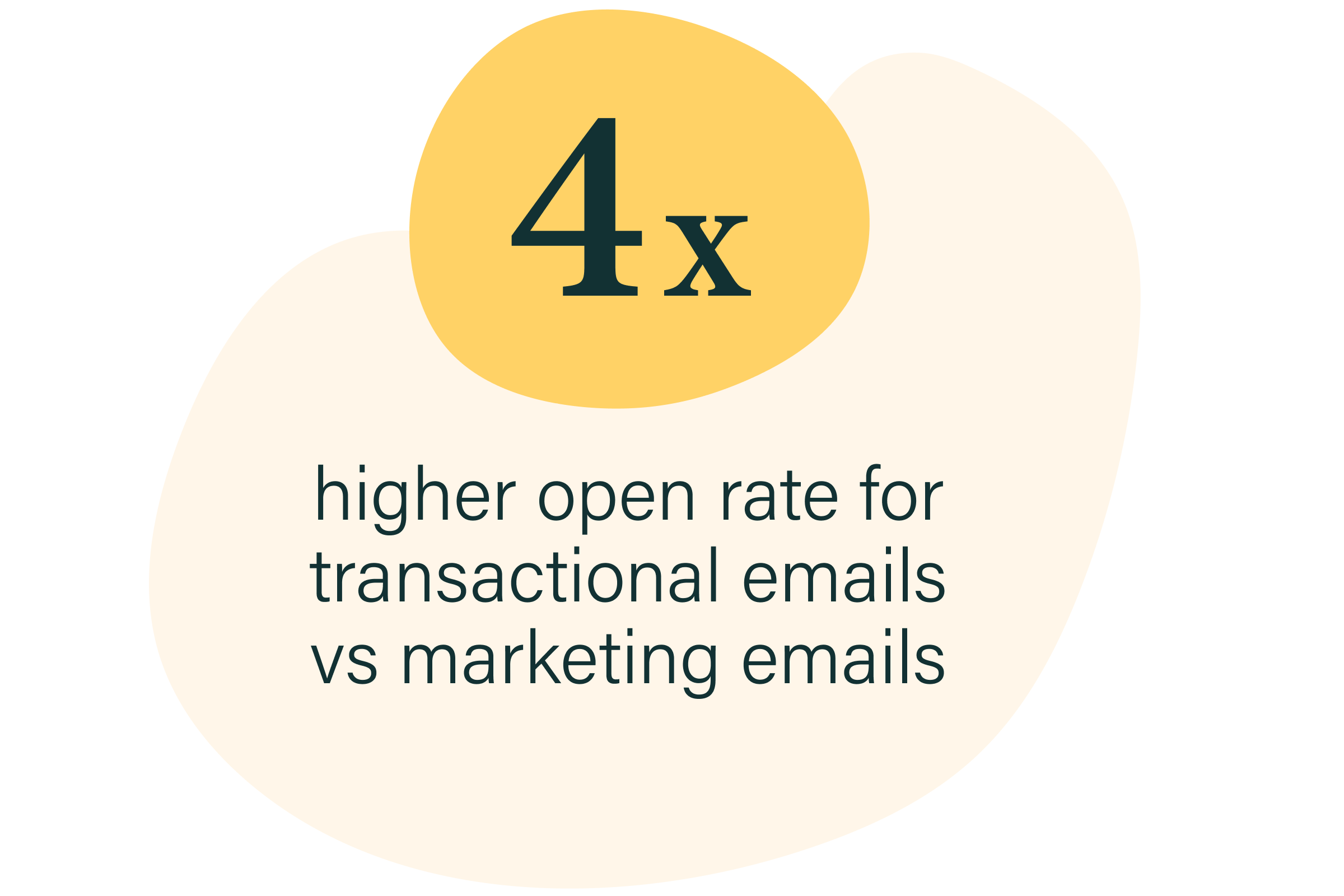 4x

higher open rate for transactional emails vs marketing emails